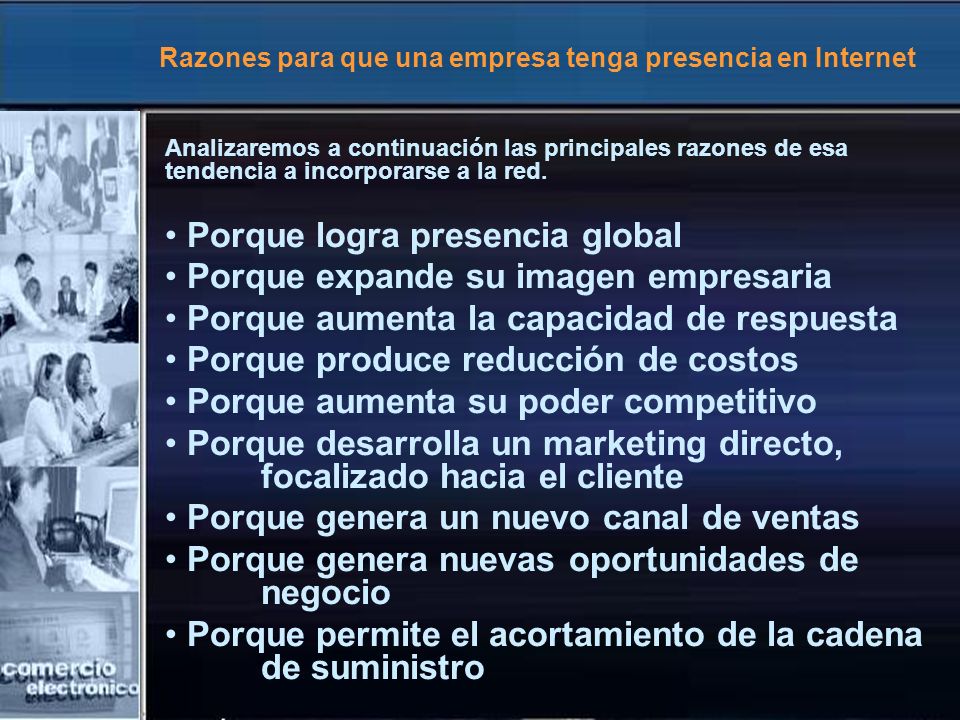 Razones para que una empresa tenga presencia en Internet

Analizaremos a continuación las principales razones de esa tendencia a incorporarse a la red.

• Porque logra presencia global
• Porque expande su imagen empresaria
• Porque aumenta la capacidad de respuesta
• Porque produce reducción de costos
• Porque aumenta su poder competitivo
• Porque desarrolla un marketing directo, focalizado hacia el cliente
• Porque genera un nuevo canal de ventas
• Porque genera nuevas oportunidades de negocio
• Porque permite el acortamiento de la cadena de suministro

comercio electronico